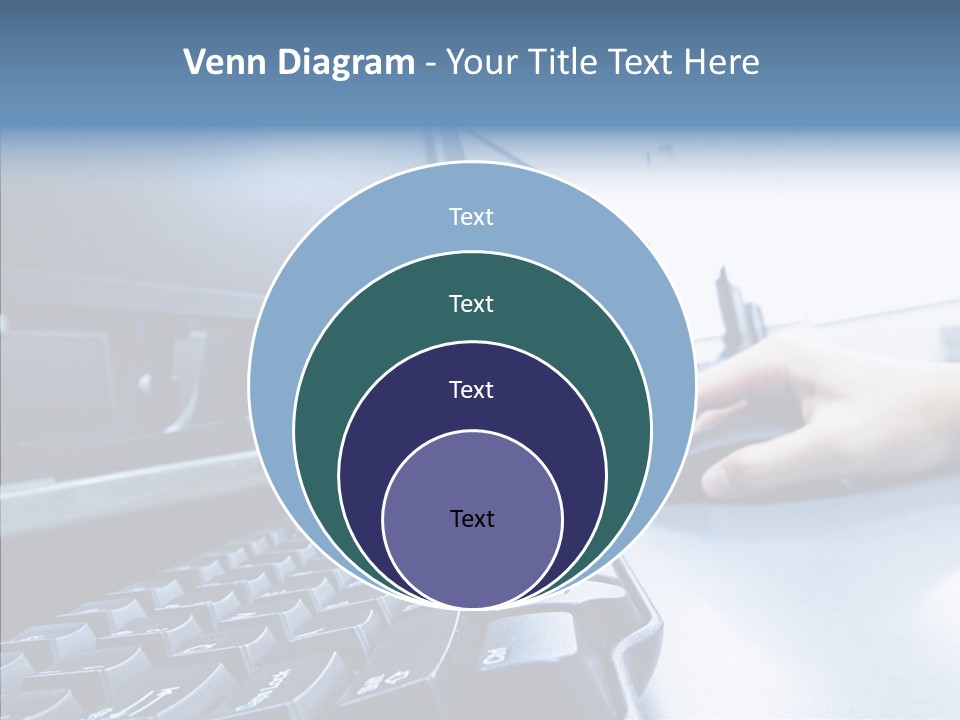 Venn Diagram - Your Title Text Here

Text

Text

Text

Text